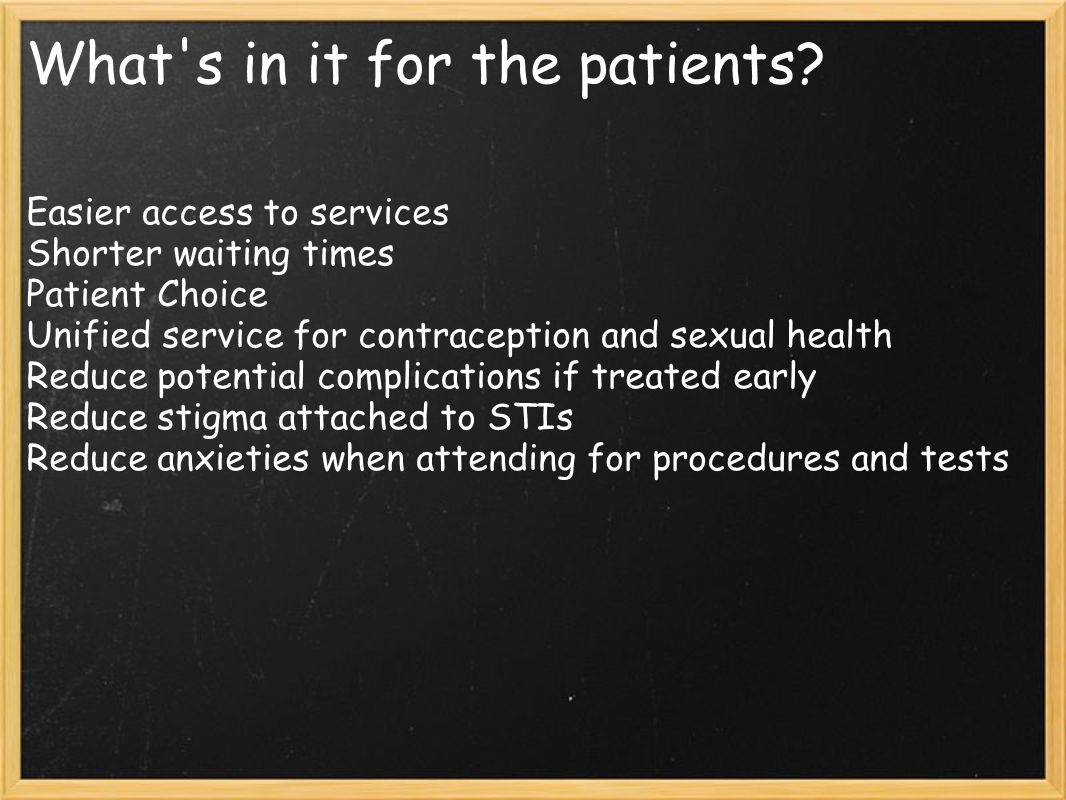 What's in it for the patients?

Easier access to services
Shorter waiting times
Patient Choice
Unified service for contraception and sexual health
Reduce potential complications if treated early
Reduce stigma attached to STIs
Reduce anxieties when attending for procedures and tests